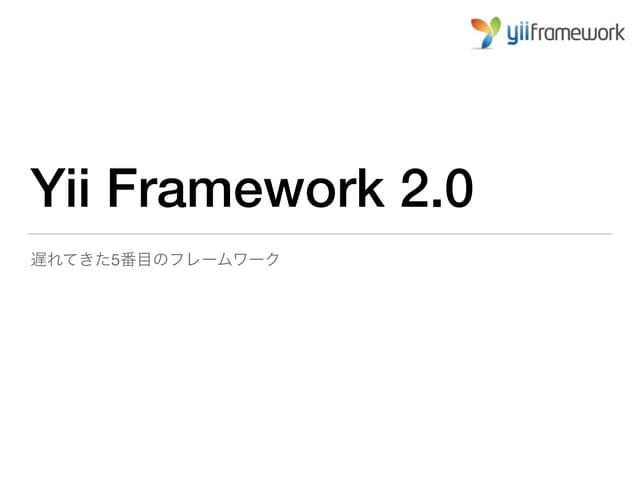 yiiframework

Yii Framework 2.0

遅れてきた5番目のフレームワーク